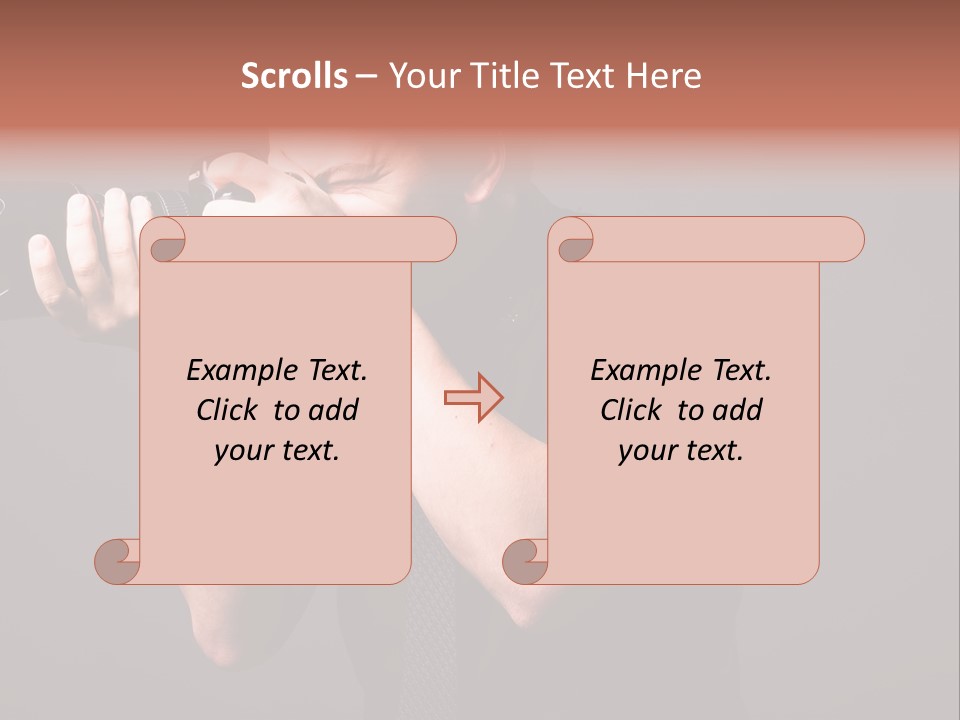 Scrolls – Your Title Text Here

Example Text. Click to add your text.

Example Text. Click to add your text.